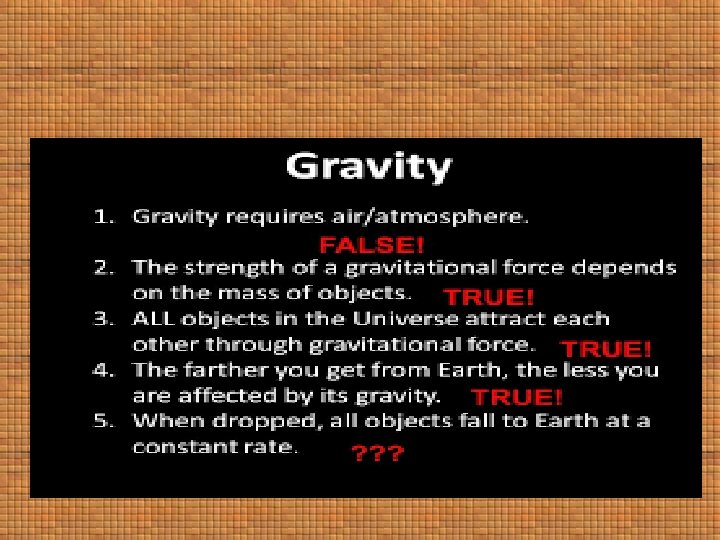 Gravity

1. Gravity requires air/atmosphere.
FALSE!
2. The strength of a gravitational force depends on the mass of objects. TRUE!
3. ALL objects in the Universe attract each other through gravitational force. TRUE!
4. The farther you get from Earth, the less you are affected by its gravity. TRUE!
5. When dropped, all objects fall to Earth at a constant rate. ???